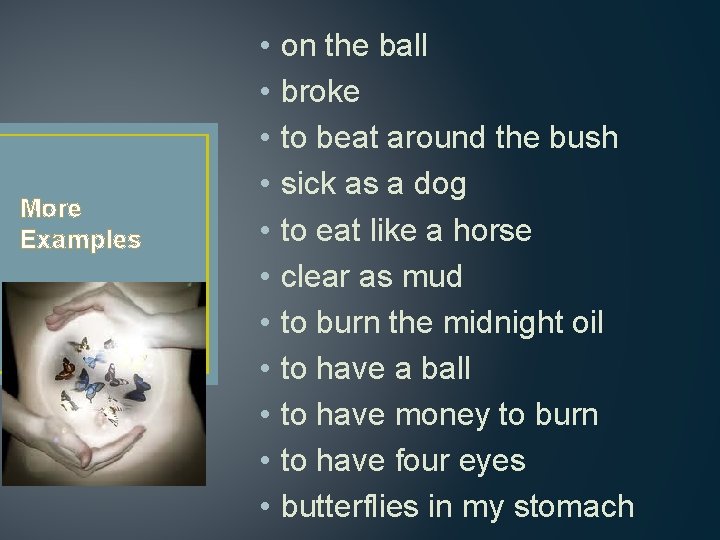 More Examples

• on the ball
• broke
• to beat around the bush
• sick as a dog
• to eat like a horse
• clear as mud
• to burn the midnight oil
• to have a ball
• to have money to burn
• to have four eyes
• butterflies in my stomach